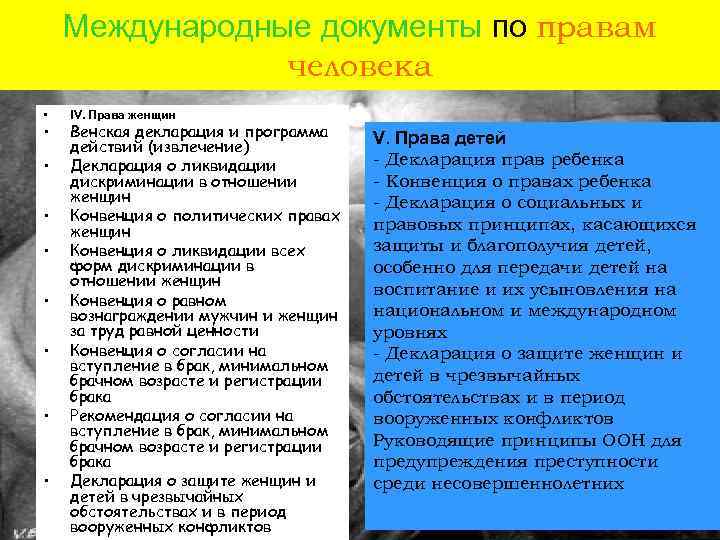 Международные документы по правам человека

• IV. Права женщин
• Венская декларация и программа действий (извлечение)
• Декларация о ликвидации дискриминации в отношении женщин
• Конвенция о политических правах женщин
• Конвенция о ликвидации всех форм дискриминации в отношении женщин
• Конвенция о равном вознаграждении мужчин и женщин за труд равной ценности
• Конвенция о согласии на вступление в брак, минимальном брачном возрасте и регистрации брака
• Рекомендация о согласии на вступление в брак, минимальном брачном возрасте и регистрации брака
• Декларация о защите женщин и детей в чрезвычайных обстоятельствах и в период вооруженных конфликтов

V. Права детей
- Декларация прав ребенка
- Конвенция о правах ребенка
- Декларация о социальных и правовых принципах, касающихся защиты и благополучия детей, особенно для передачи детей на воспитание и их усыновления на национальном и международном уровнях
- Декларация о защите женщин и детей в чрезвычайных обстоятельствах и в период вооруженных конфликтов
Руководящие принципы ООН для предупреждения преступности среди несовершеннолетних